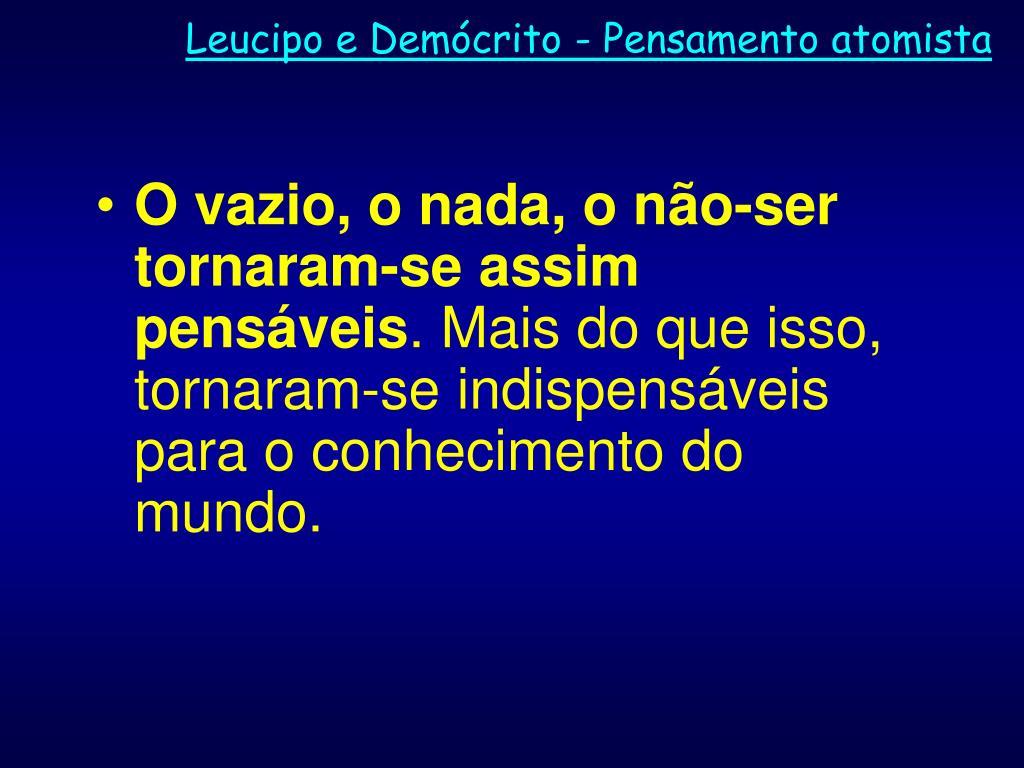 Leucipo e Demócrito - Pensamento atomista

• O vazio, o nada, o não-ser tornaram-se assim pensáveis. Mais do que isso, tornaram-se indispensáveis para o conhecimento do mundo.